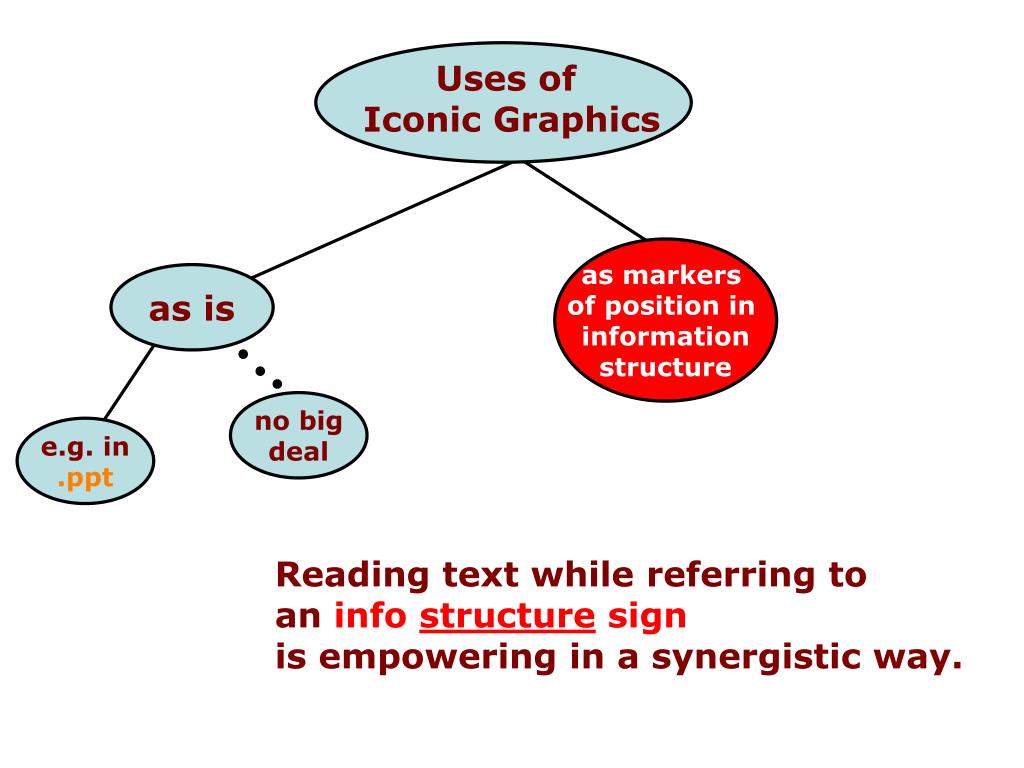 Uses of Iconic Graphics

as is

as markers of position in information structure

e.g. in .ppt

no big deal

Reading text while referring to an info structure sign is empowering in a synergistic way.